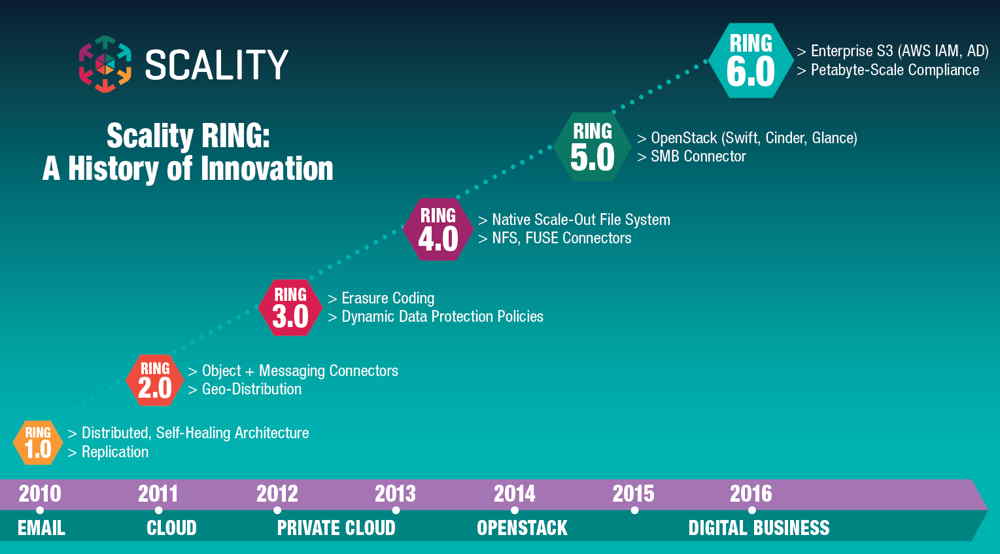 SCALITY

Scality RING:
A History of Innovation

RING 6.0
> Enterprise S3 (AWS IAM, AD)
> Petabyte-Scale Compliance

RING 5.0
> OpenStack (Swift, Cinder, Glance)
> SMB Connector

RING 4.0
> Native Scale-Out File System
> NFS, FUSE Connectors

RING 3.0
> Erasure Coding
> Dynamic Data Protection Policies

RING 2.0
> Object + Messaging Connectors
> Geo-Distribution

RING 1.0
> Distributed, Self-Healing Architecture
> Replication

2010 2011 2012 2013 2014 2015 2016

EMAIL CLOUD PRIVATE CLOUD OPENSTACK DIGITAL BUSINESS